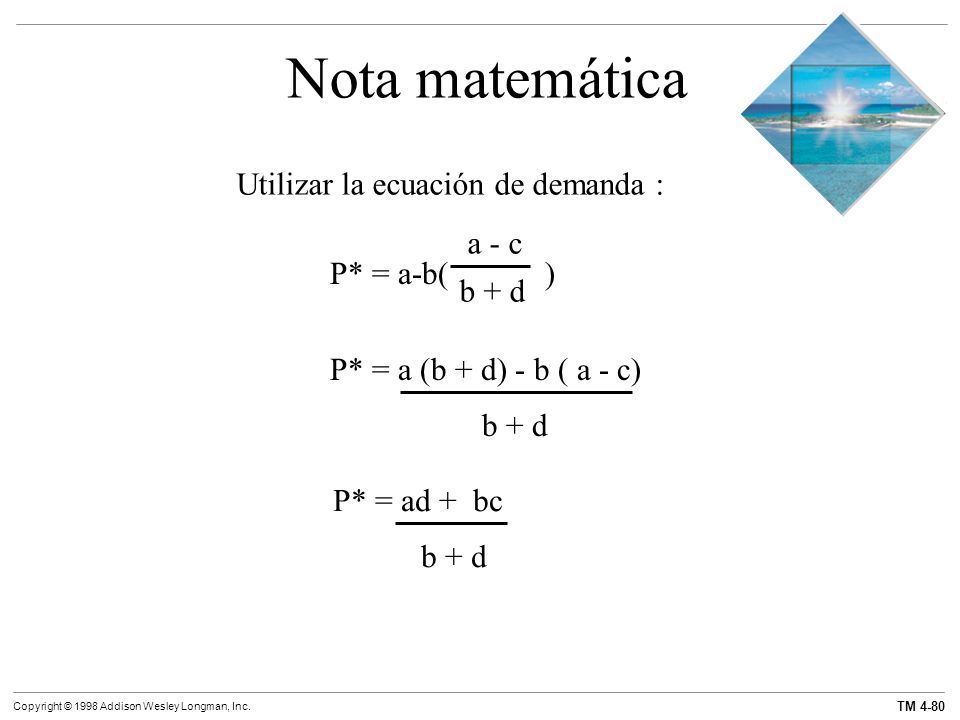 Nota matemática

Utilizar la ecuación de demanda :

$P^* = a-b(\frac{a - c}{b + d})$

$P^* = \frac{a (b + d) - b ( a - c)}{b + d}$

$P^* = \frac{ad + bc}{b + d}$

Copyright © 1998 Addison Wesley Longman, Inc.

TM 4-80